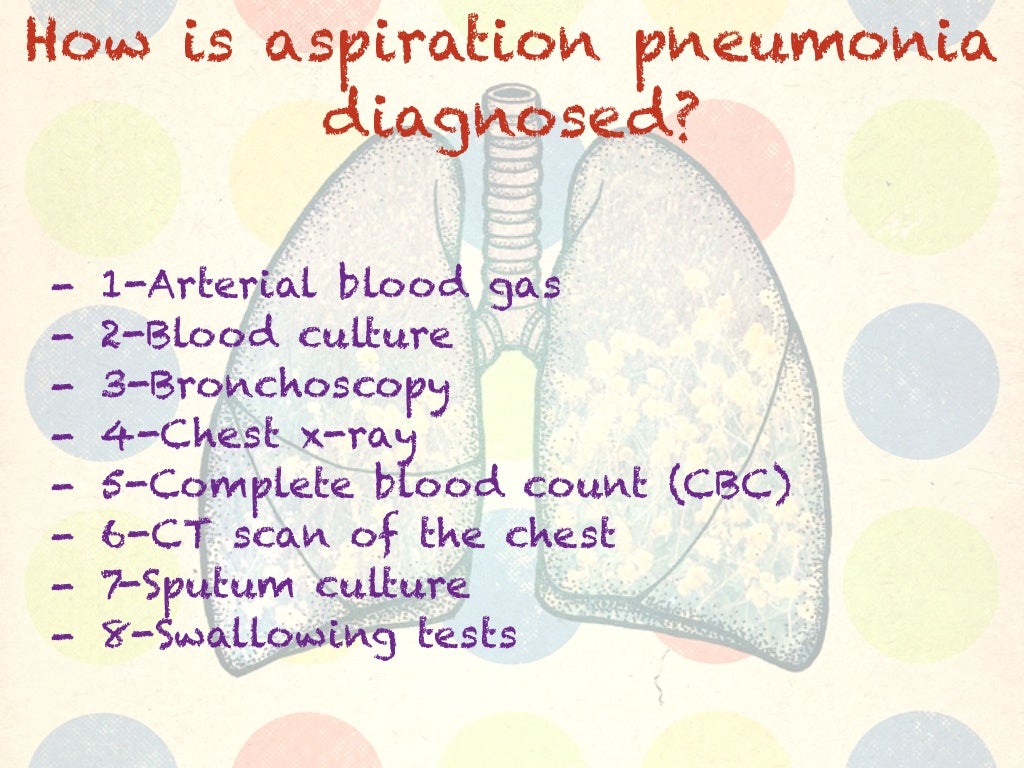 How is aspiration pneumonia diagnosed?

- 1-Arterial blood gas
- 2-Blood culture
- 3-Bronchoscopy
- 4-Chest x-ray
- 5-Complete blood count (CBC)
- 6-CT scan of the chest
- 7-Sputum culture
- 8-Swallowing tests